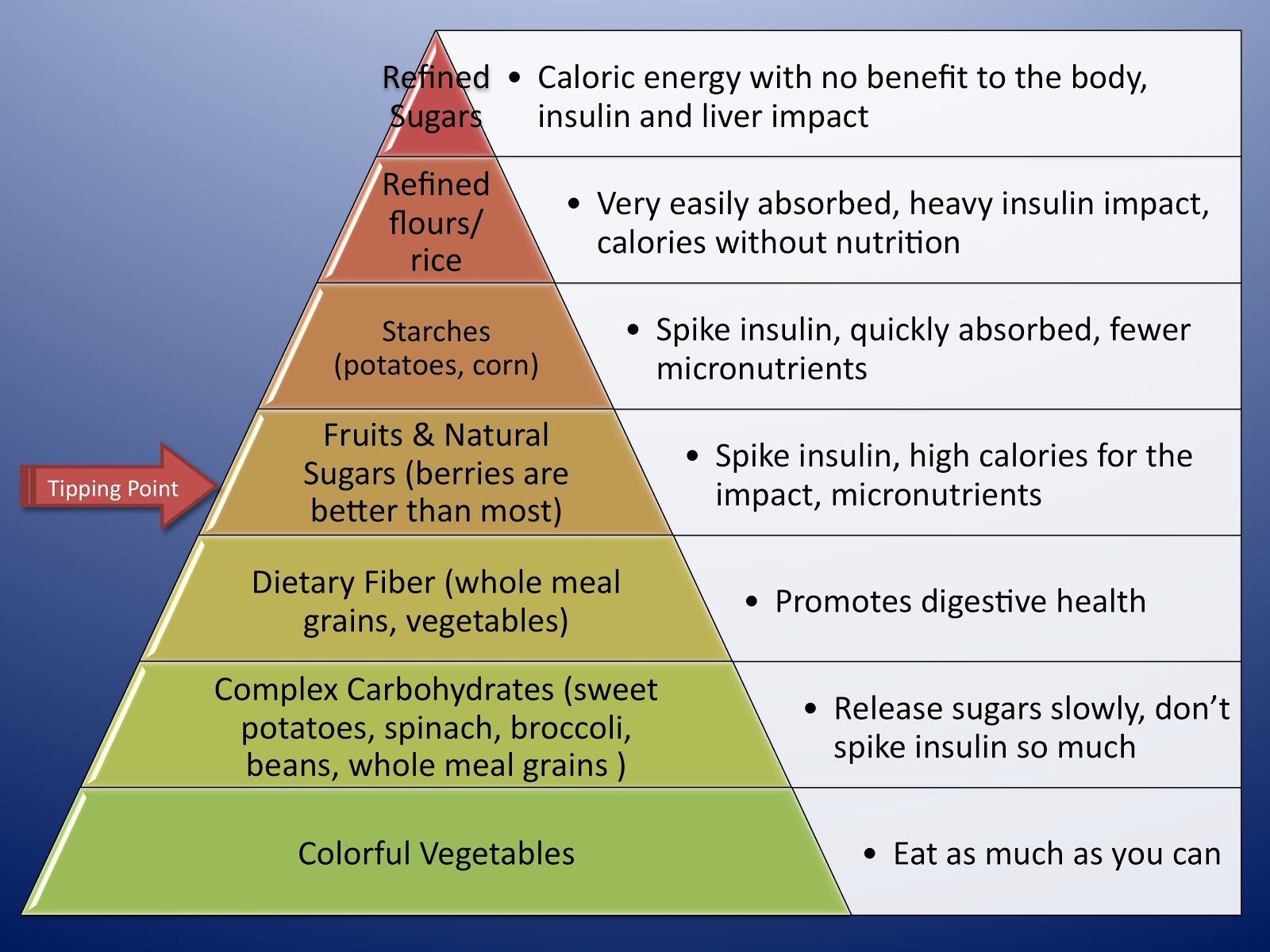 Refined Sugars

• Caloric energy with no benefit to the body, insulin and liver impact

Refined flours/ rice

• Very easily absorbed, heavy insulin impact, calories without nutrition

Starches (potatoes, corn)

• Spike insulin, quickly absorbed, fewer micronutrients

Tipping Point

Fruits & Natural Sugars (berries are better than most)

• Spike insulin, high calories for the impact, micronutrients

Dietary Fiber (whole meal grains, vegetables)

• Promotes digestive health

Complex Carbohydrates (sweet potatoes, spinach, broccoli, beans, whole meal grains )

• Release sugars slowly, don't spike insulin so much

Colorful Vegetables

• Eat as much as you can